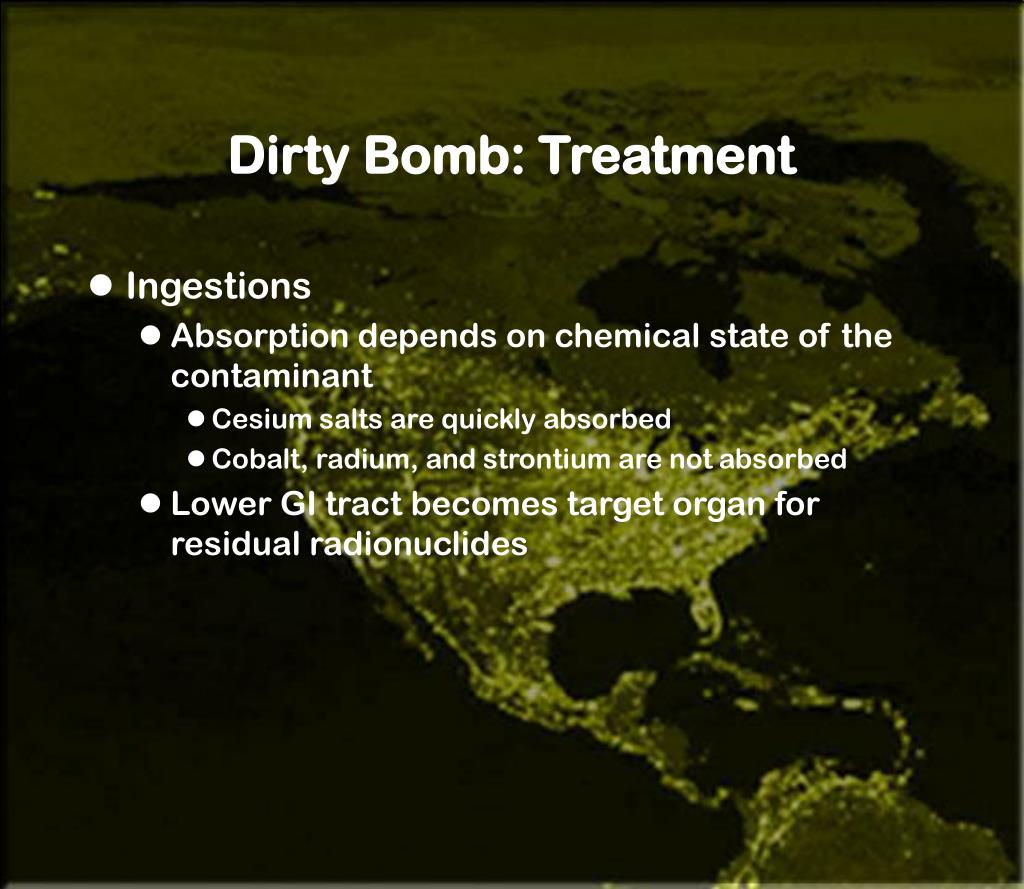 Dirty Bomb: Treatment

- Ingestions
  - Absorption depends on chemical state of the contaminant
    - Cesium salts are quickly absorbed
    - Cobalt, radium, and strontium are not absorbed
  - Lower GI tract becomes target organ for residual radionuclides